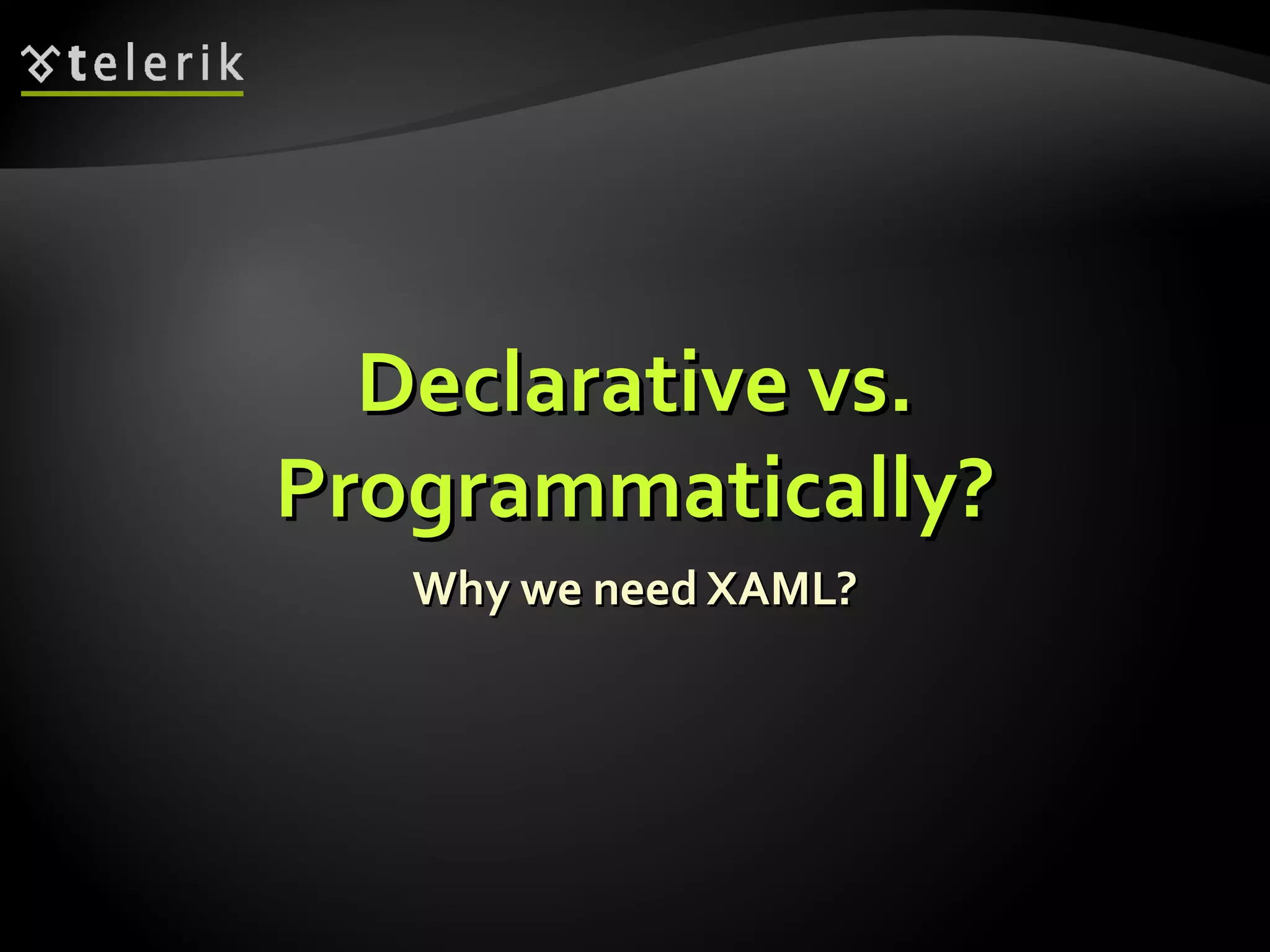 telerik

Declarative vs. Programmatically?

Why we need XAML?